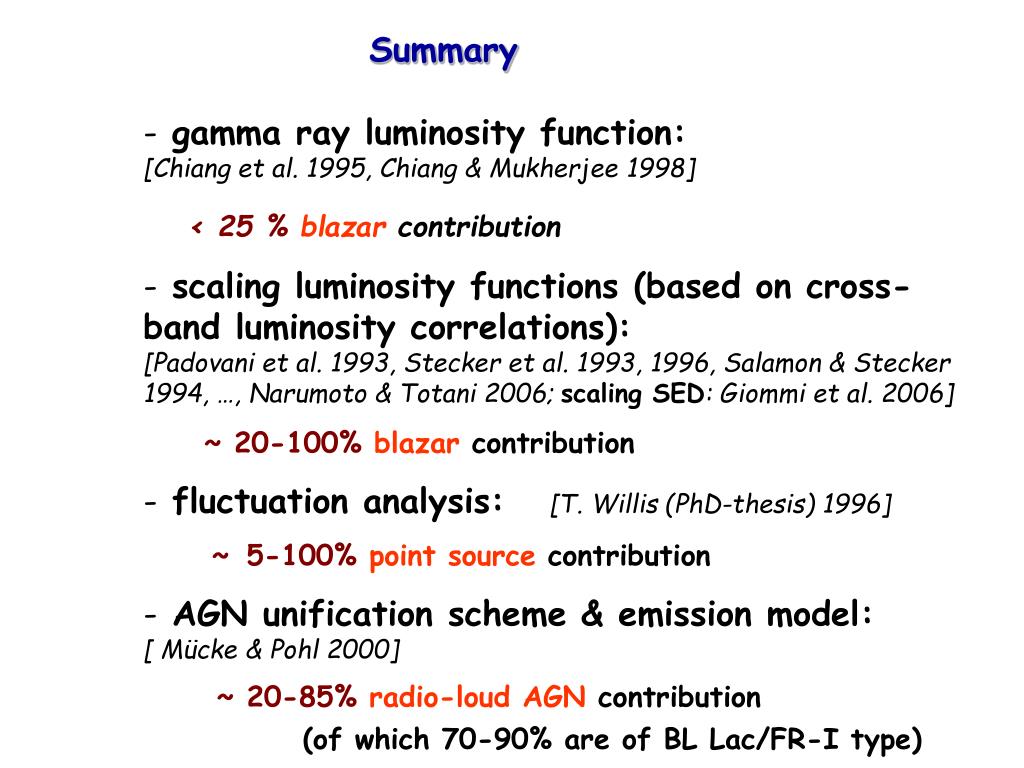 Summary

- gamma ray luminosity function:
[Chiang et al. 1995, Chiang & Mukherjee 1998]

< 25 % blazar contribution

- scaling luminosity functions (based on cross-band luminosity correlations):
[Padovani et al. 1993, Stecker et al. 1993, 1996, Salamon & Stecker 1994, …, Narumoto & Totani 2006; scaling SED: Giommi et al. 2006]

~ 20-100% blazar contribution

- fluctuation analysis: [T. Willis (PhD-thesis) 1996]

~ 5-100% point source contribution

- AGN unification scheme & emission model:
[ Mücke & Pohl 2000]

~ 20-85% radio-loud AGN contribution
(of which 70-90% are of BL Lac/FR-I type)